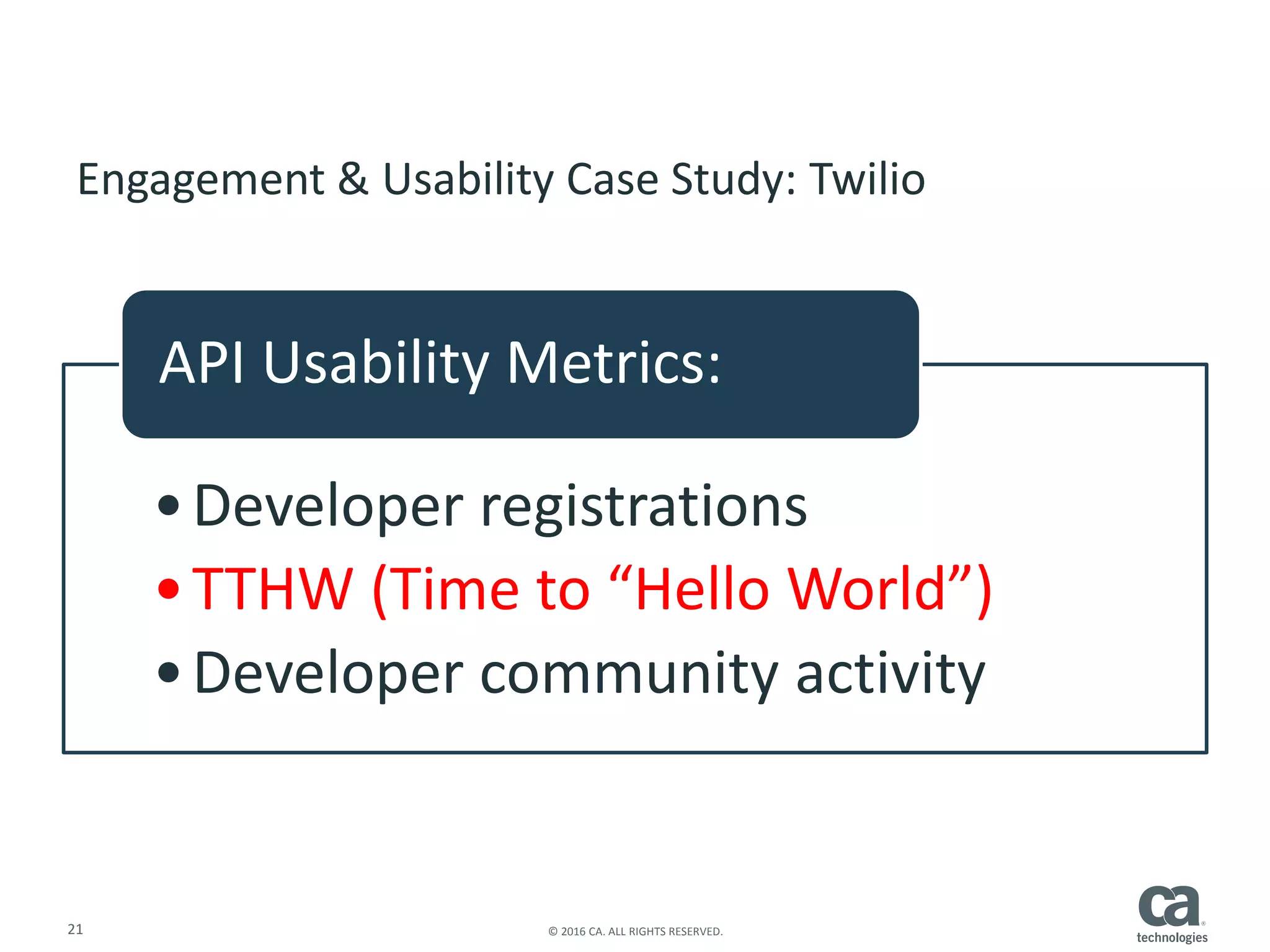 Engagement & Usability Case Study: Twilio

API Usability Metrics:

• Developer registrations
• TTHW (Time to “Hello World”)
• Developer community activity

21

© 2016 CA. ALL RIGHTS RESERVED.

ca technologies